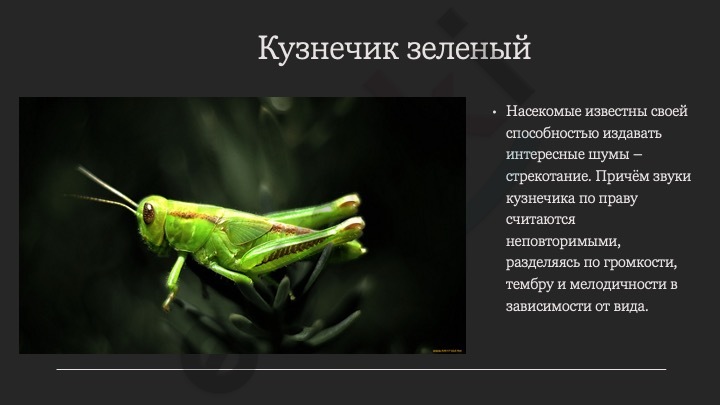 Кузнечик зеленый

• Насекомые известны своей способностью издавать интересные шумы – стрекотание. Причём звуки кузнечика по праву считаются неповторимыми, разделяясь по громкости, тембру и мелодичности в зависимости от вида.